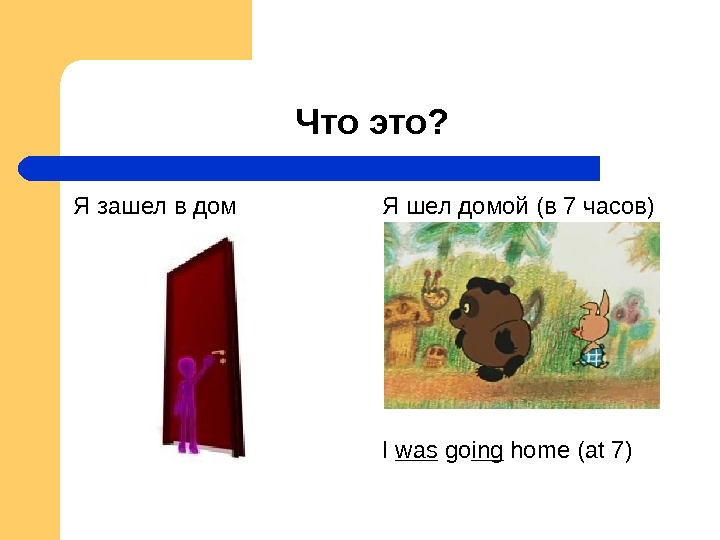 Что это?

Я зашел в дом

Я шел домой (в 7 часов)

I was going home (at 7)